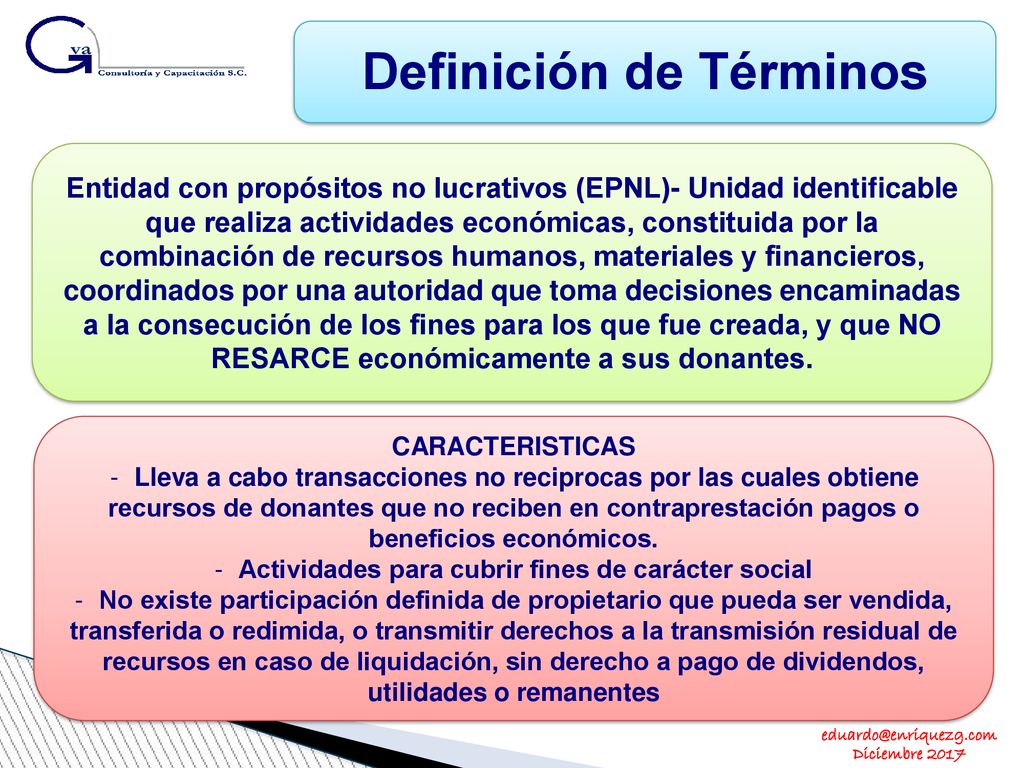 G va
Consultoría y Capacitación S.C.

Definición de Términos

Entidad con propósitos no lucrativos (EPNL)- Unidad identificable que realiza actividades económicas, constituida por la combinación de recursos humanos, materiales y financieros, coordinados por una autoridad que toma decisiones encaminadas a la consecución de los fines para los que fue creada, y que NO RESARCE económicamente a sus donantes.

CARACTERISTICAS
- Lleva a cabo transacciones no reciprocas por las cuales obtiene recursos de donantes que no reciben en contraprestación pagos o beneficios económicos.
- Actividades para cubrir fines de carácter social
- No existe participación definida de propietario que pueda ser vendida, transferida o redimida, o transmitir derechos a la transmisión residual de recursos en caso de liquidación, sin derecho a pago de dividendos, utilidades o remanentes

eduardo@enriquezg.com
Diciembre 2017